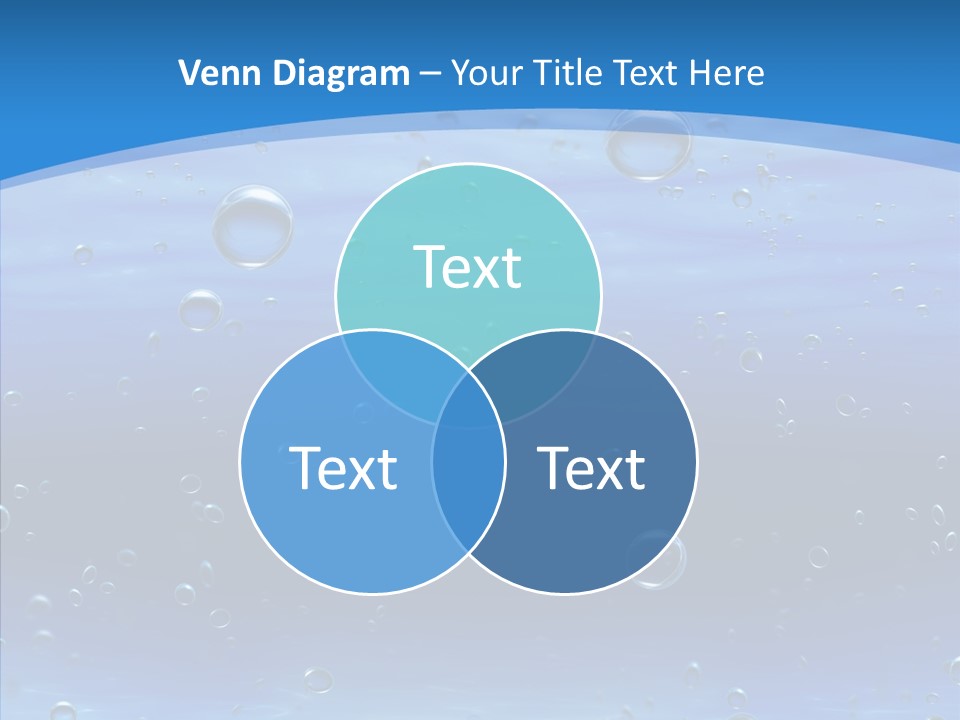 Venn Diagram – Your Title Text Here

Text

Text

Text